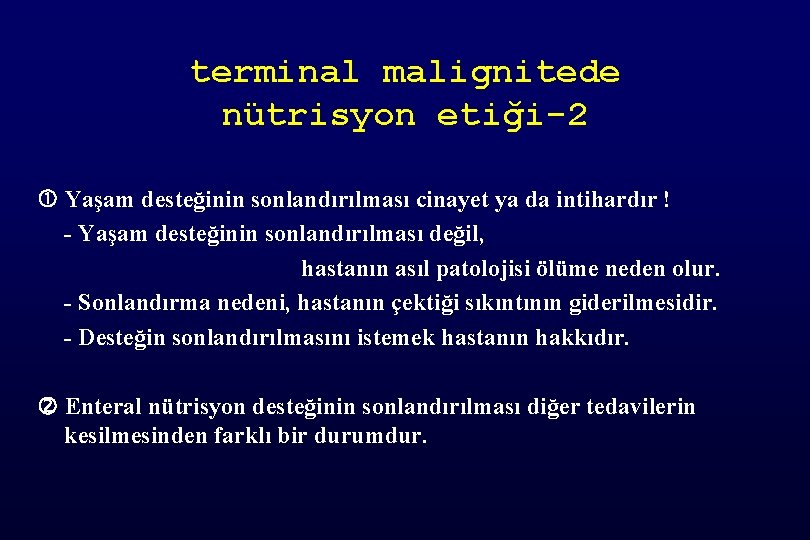 terminal malignitede nütrisyon etiği-2

① Yaşam desteğinin sonlandırılması cinayet ya da intihardır !
- Yaşam desteğinin sonlandırılması değil,
hastanın asıl patolojisi ölüme neden olur.
- Sonlandırma nedeni, hastanın çektiği sıkıntının giderilmesidir.
- Desteğin sonlandırılmasını istemek hastanın hakkıdır.

② Enteral nütrisyon desteğinin sonlandırılması diğer tedavilerin kesilmesinden farklı bir durumdur.